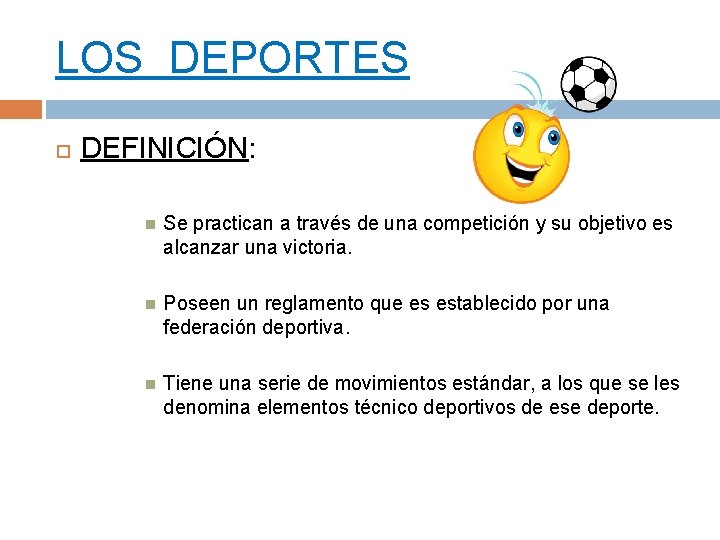 LOS DEPORTES

DEFINICIÓN:

Se practican a través de una competición y su objetivo es alcanzar una victoria.

Poseen un reglamento que es establecido por una federación deportiva.

Tiene una serie de movimientos estándar, a los que se les denomina elementos técnico deportivos de ese deporte.